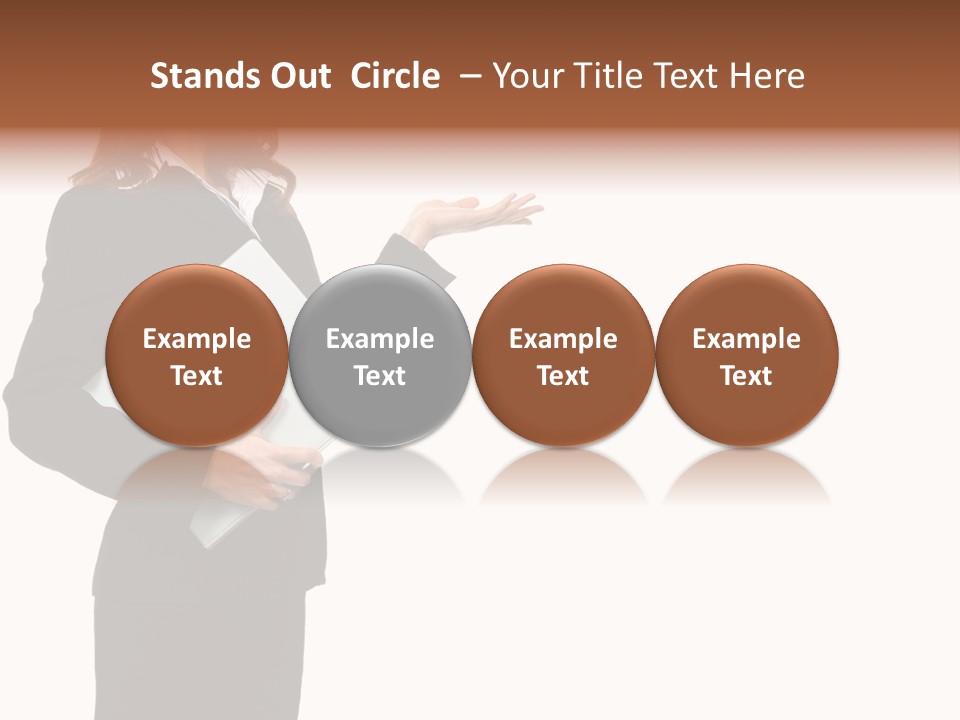 Stands Out Circle – Your Title Text Here

Example Text

Example Text

Example Text

Example Text